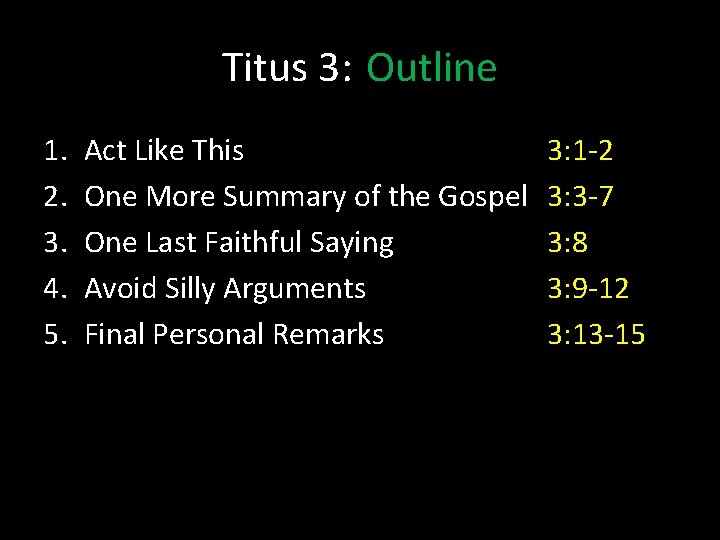 Titus 3: Outline

1. Act Like This 3:1-2
2. One More Summary of the Gospel 3:3-7
3. One Last Faithful Saying 3:8
4. Avoid Silly Arguments 3:9-12
5. Final Personal Remarks 3:13-15